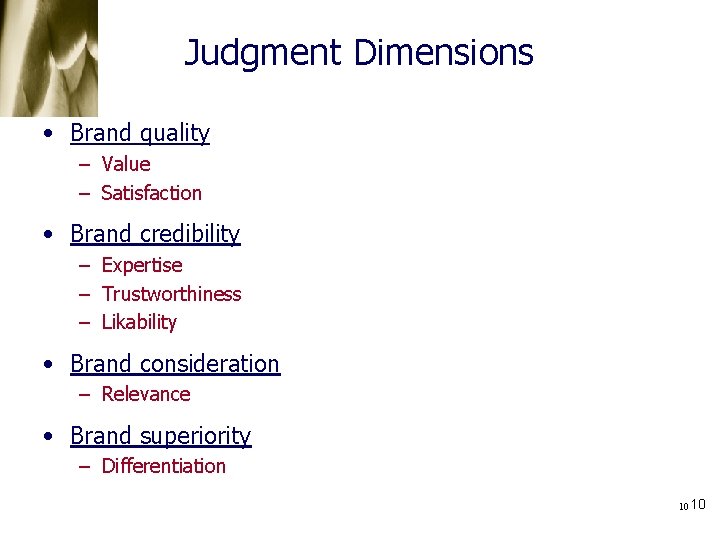 Judgment Dimensions

• Brand quality
– Value
– Satisfaction

• Brand credibility
– Expertise
– Trustworthiness
– Likability

• Brand consideration
– Relevance

• Brand superiority
– Differentiation

10 10